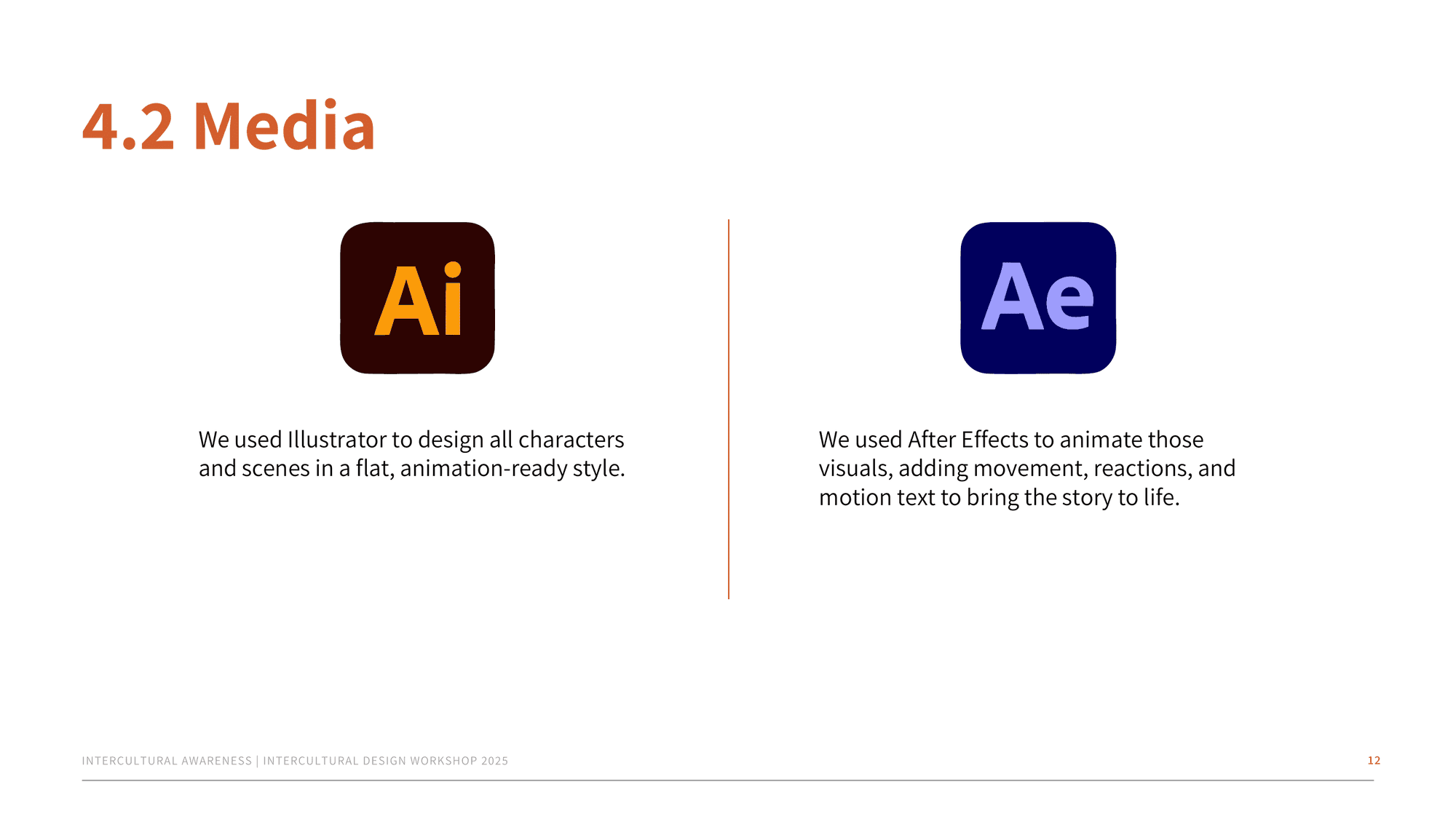 4.2 Media

Ai

We used Illustrator to design all characters and scenes in a flat, animation-ready style.

Ae

We used After Effects to animate those visuals, adding movement, reactions, and motion text to bring the story to life.

INTERCULTURAL AWARENESS | INTERCULTURAL DESIGN WORKSHOP 2025

12